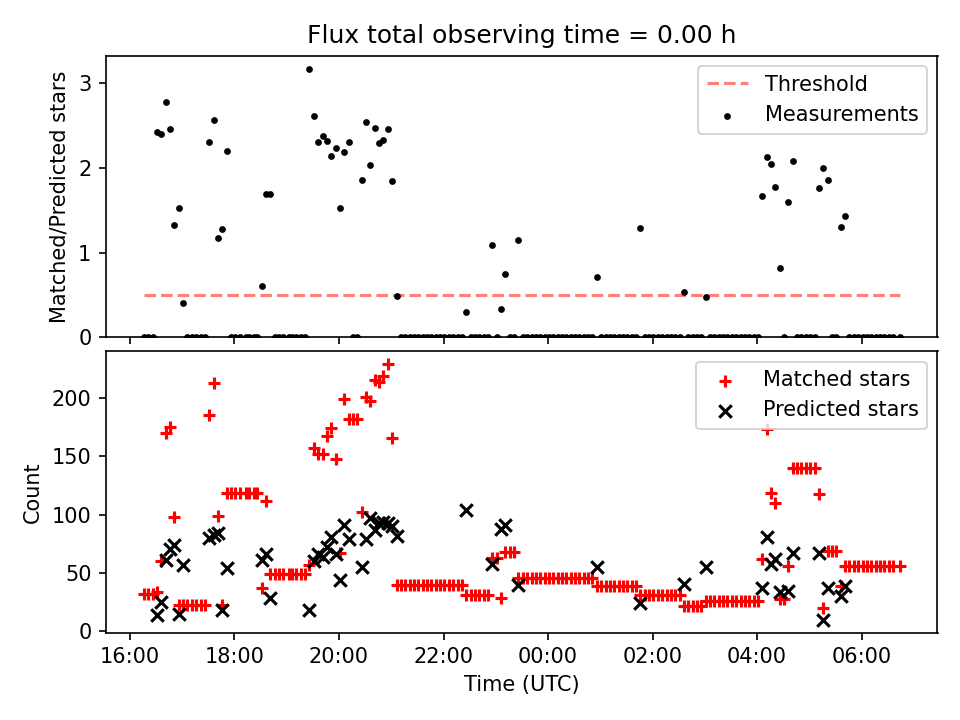 Flux total observing time = 0.00 h

Matched/Predicted stars

3
2
1
0

Threshold
Measurements

Count

200
150
100
50
0

Matched stars
Predicted stars

16:00
18:00
20:00
22:00
00:00
02:00
04:00
06:00

Time (UTC)